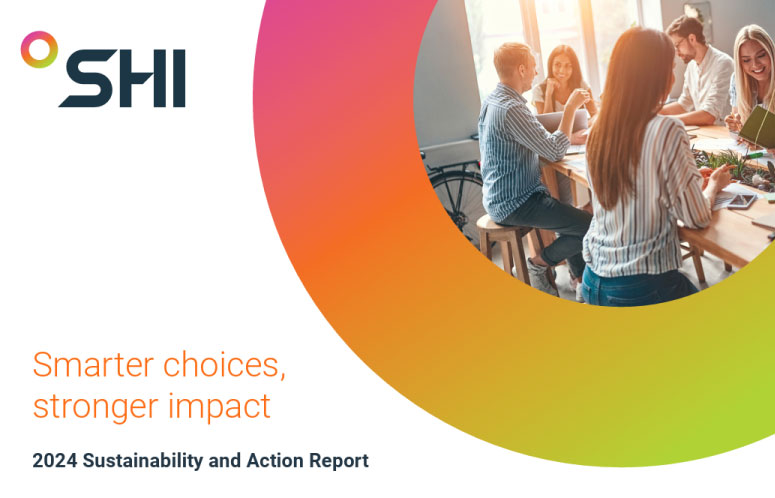 SHI

Smarter choices, stronger impact

2024 Sustainability and Action Report